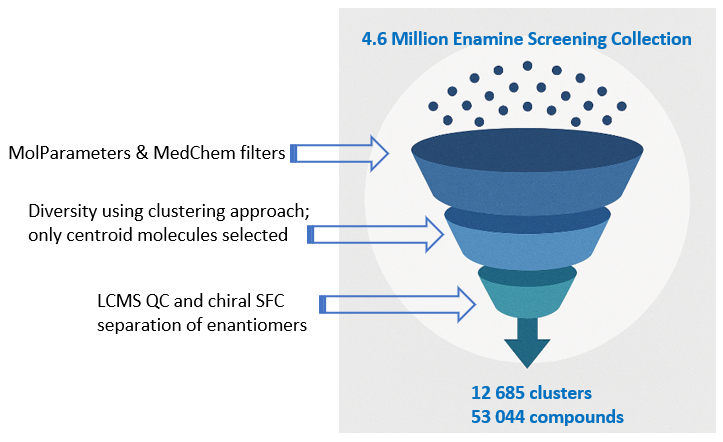 4.6 Million Enamine Screening Collection

MolParameters & MedChem filters

Diversity using clustering approach; only centroid molecules selected

LCMS QC and chiral SFC separation of enantiomers

12 685 clusters
53 044 compounds